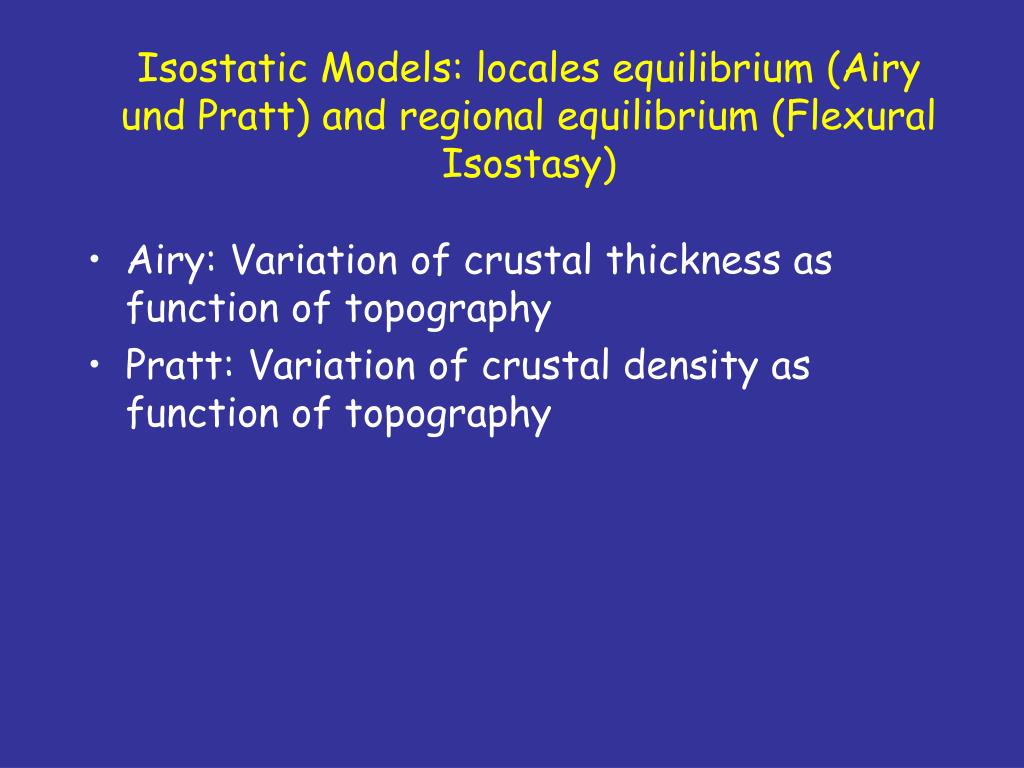 Isostatic Models: locales equilibrium (Airy und Pratt) and regional equilibrium (Flexural Isostasy)

• Airy: Variation of crustal thickness as function of topography
• Pratt: Variation of crustal density as function of topography